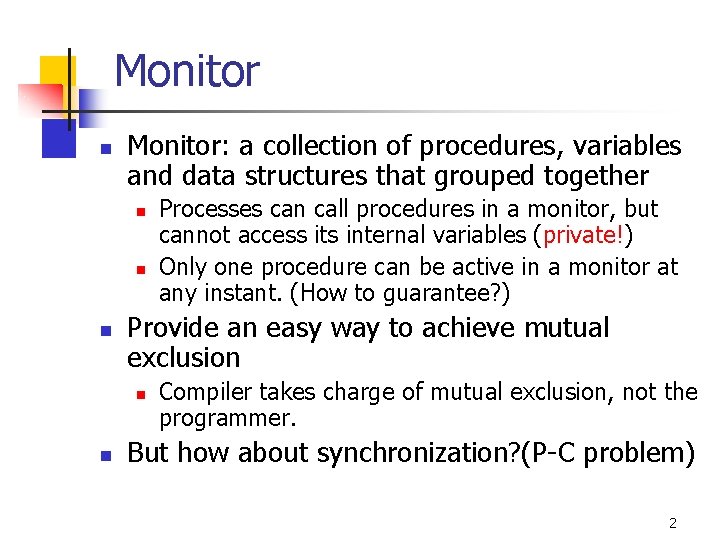 Monitor

- Monitor: a collection of procedures, variables and data structures that grouped together
  - Processes can call procedures in a monitor, but cannot access its internal variables (private!)
  - Only one procedure can be active in a monitor at any instant. (How to guarantee?)
- Provide an easy way to achieve mutual exclusion
  - Compiler takes charge of mutual exclusion, not the programmer.
- But how about synchronization?(P-C problem)

2